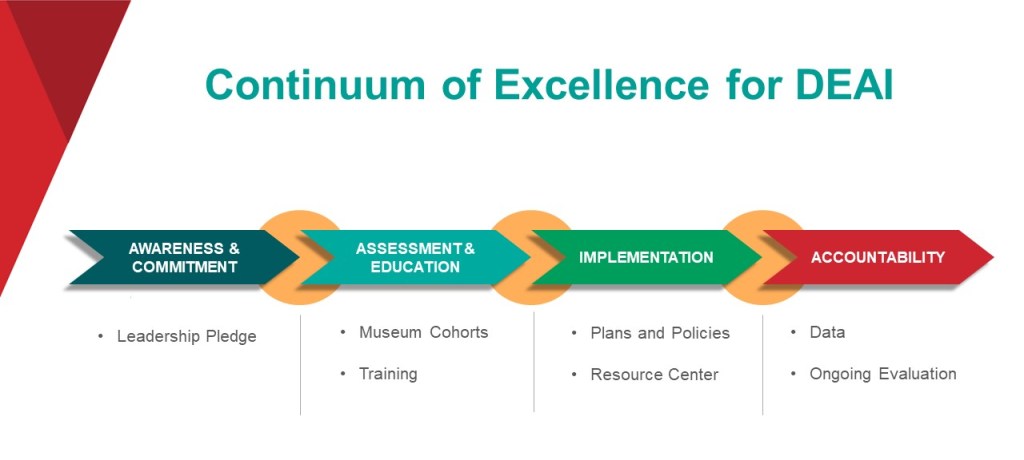 Continuum of Excellence for DEAI

AWARENESS & COMMITMENT

ASSESSMENT & EDUCATION

IMPLEMENTATION

ACCOUNTABILITY

• Leadership Pledge

• Museum Cohorts
• Training

• Plans and Policies
• Resource Center

• Data
• Ongoing Evaluation